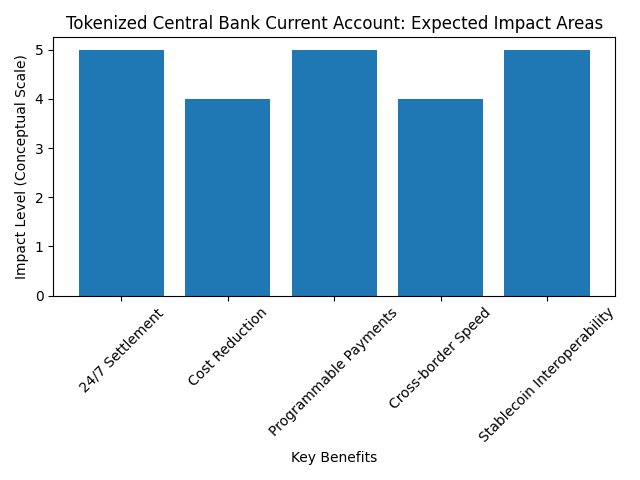 Tokenized Central Bank Current Account: Expected Impact Areas

Impact Level (Conceptual Scale)

5
4
3
2
1
0

24/7 Settlement
Cost Reduction
Programmable Payments
Cross-border Speed
Stablecoin Interoperability

Key Benefits